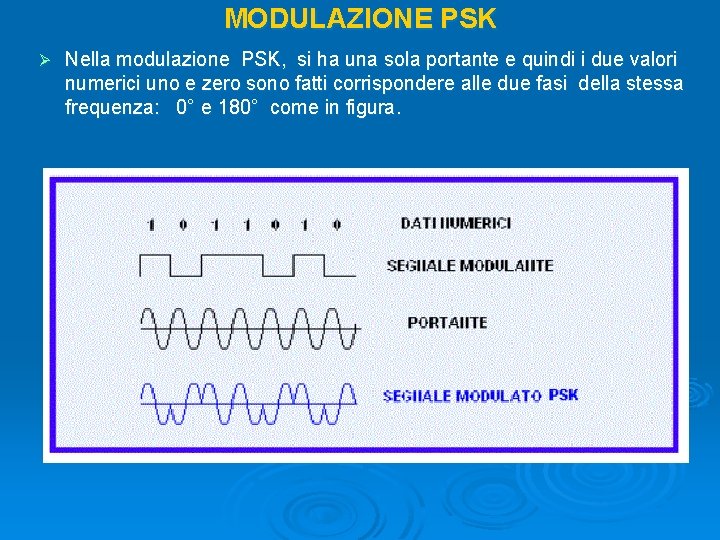 MODULAZIONE PSK

➢ Nella modulazione PSK, si ha una sola portante e quindi i due valori numerici uno e zero sono fatti corrispondere alle due fasi della stessa frequenza: 0° e 180° come in figura.

1 0 1 1 0 1 0

DATI NUMERICI

SEGNALE MODULANTE

PORTANTE

SEGNALE MODULATO PSK